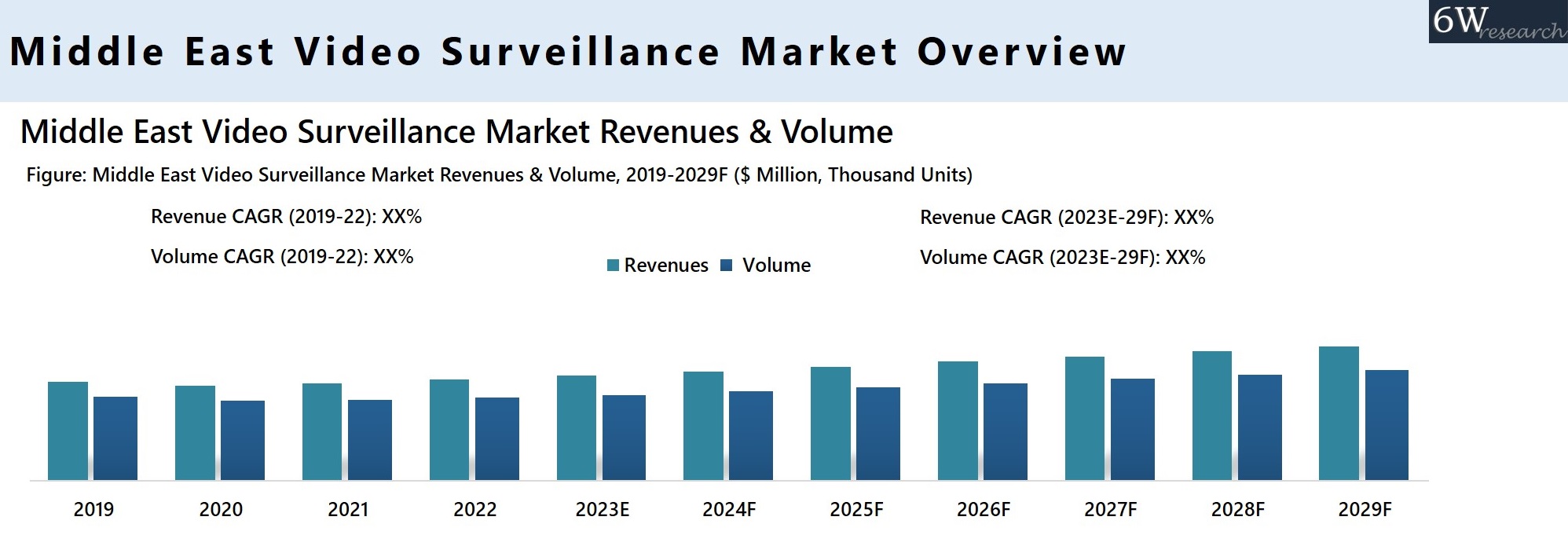 Middle East Video Surveillance Market Overview

6Wresearch

Middle East Video Surveillance Market Revenues & Volume

Figure: Middle East Video Surveillance Market Revenues & Volume, 2019-2029F ($ Million, Thousand Units)

Revenue CAGR (2019-22): XX%

Volume CAGR (2019-22): XX%

Revenues Volume

Revenue CAGR (2023E-29F): XX%

Volume CAGR (2023E-29F): XX%

2019 2020 2021 2022 2023E 2024F 2025F 2026F 2027F 2028F 2029F